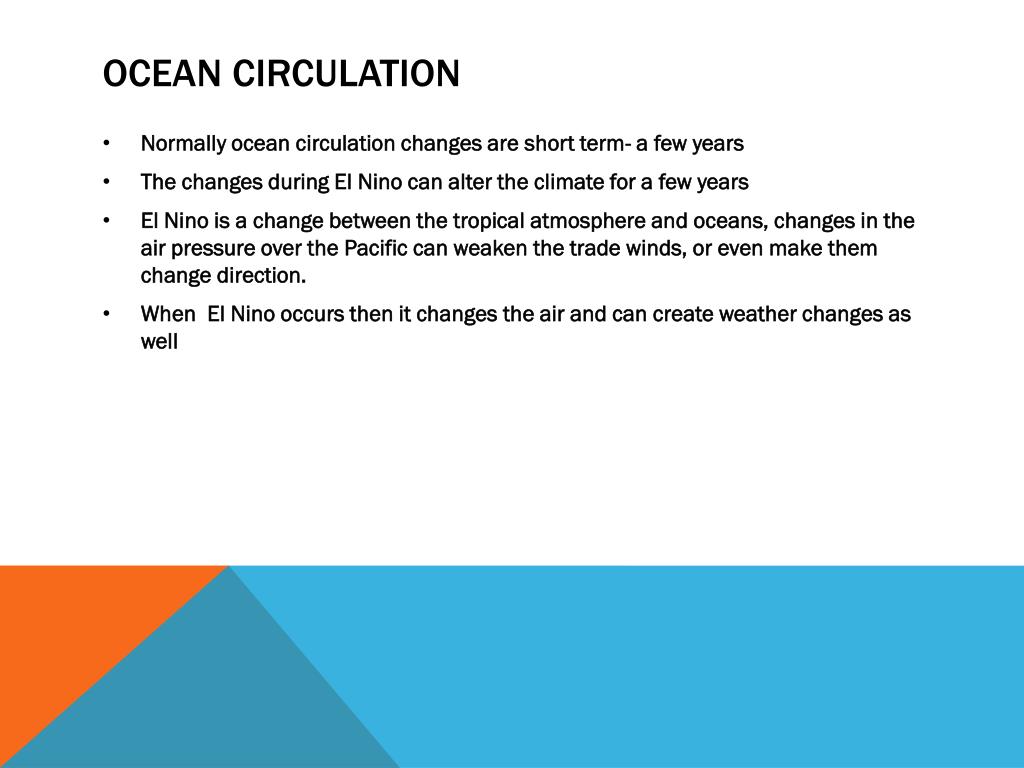 OCEAN CIRCULATION

• Normally ocean circulation changes are short term- a few years

• The changes during El Nino can alter the climate for a few years

• El Nino is a change between the tropical atmosphere and oceans, changes in the air pressure over the Pacific can weaken the trade winds, or even make them change direction.

• When El Nino occurs then it changes the air and can create weather changes as well